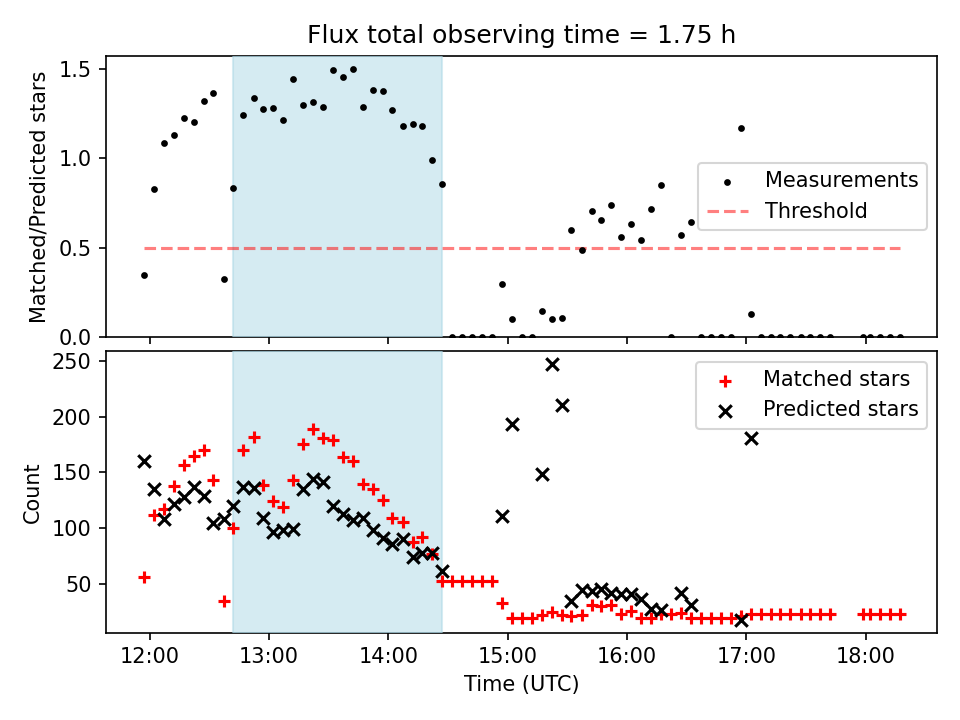 Flux total observing time = 1.75 h

Matched/Predicted stars

1.5
1.0
0.5
0.0

Measurements
Threshold

Count

250
200
150
100
50

Matched stars
Predicted stars

12:00
13:00
14:00
15:00
16:00
17:00
18:00

Time (UTC)